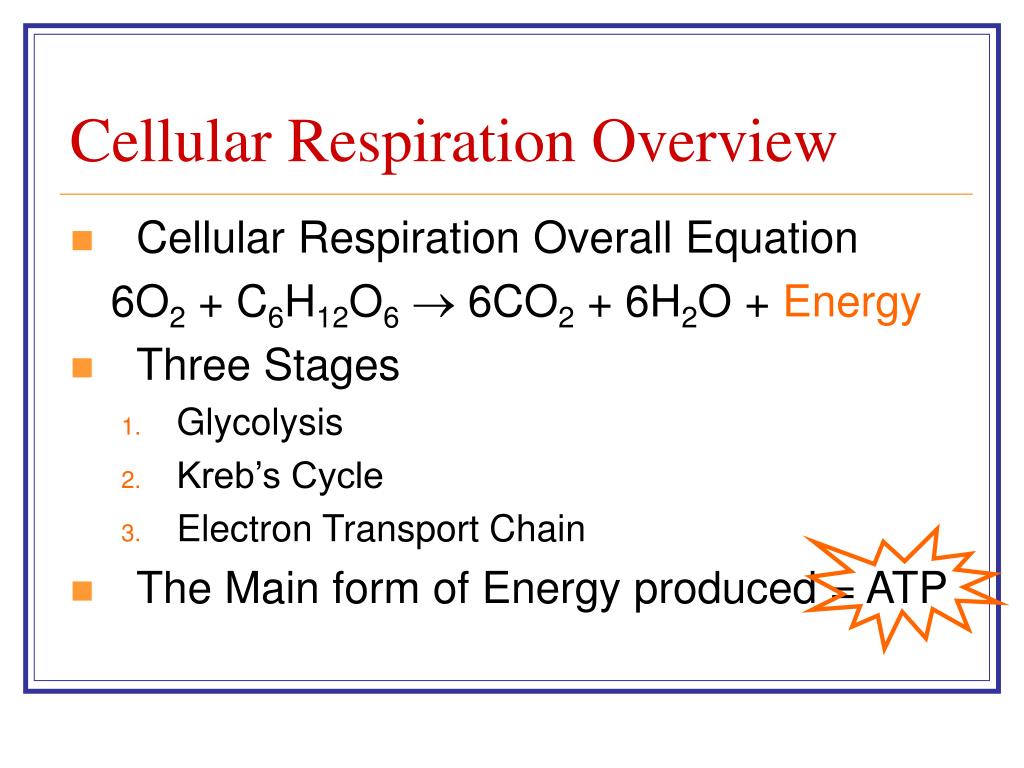 Cellular Respiration Overview

Cellular Respiration Overall Equation

$6O_2 + C_6H_{12}O_6 \rightarrow 6CO_2 + 6H_2O +$ Energy

Three Stages

1. Glycolysis
2. Kreb's Cycle
3. Electron Transport Chain

The Main form of Energy produced = ATP